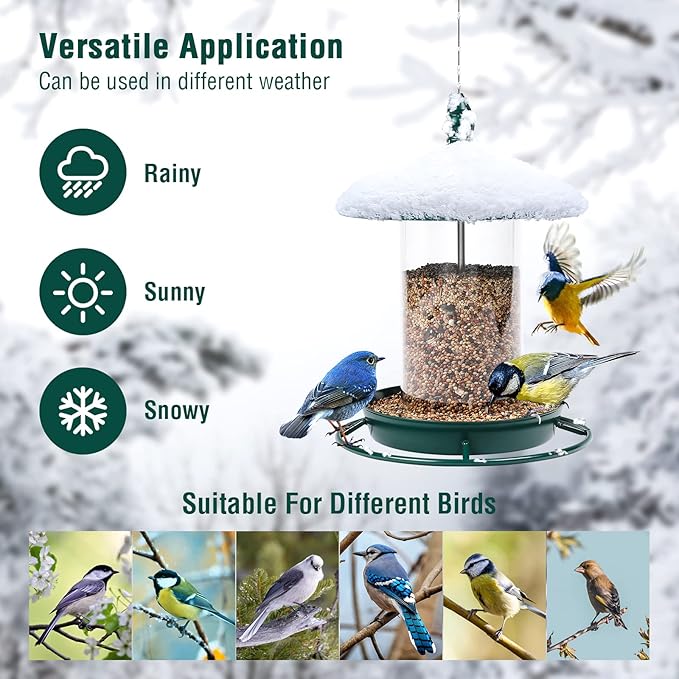 Versatile Application
Can be used in different weather

Rainy

Sunny

Snowy

Suitable For Different Birds